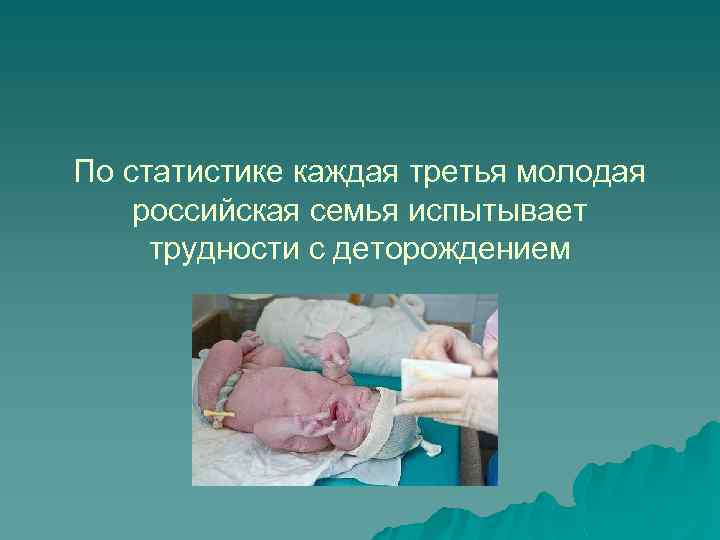 По статистике каждая третья молодая российская семья испытывает трудности с деторождением